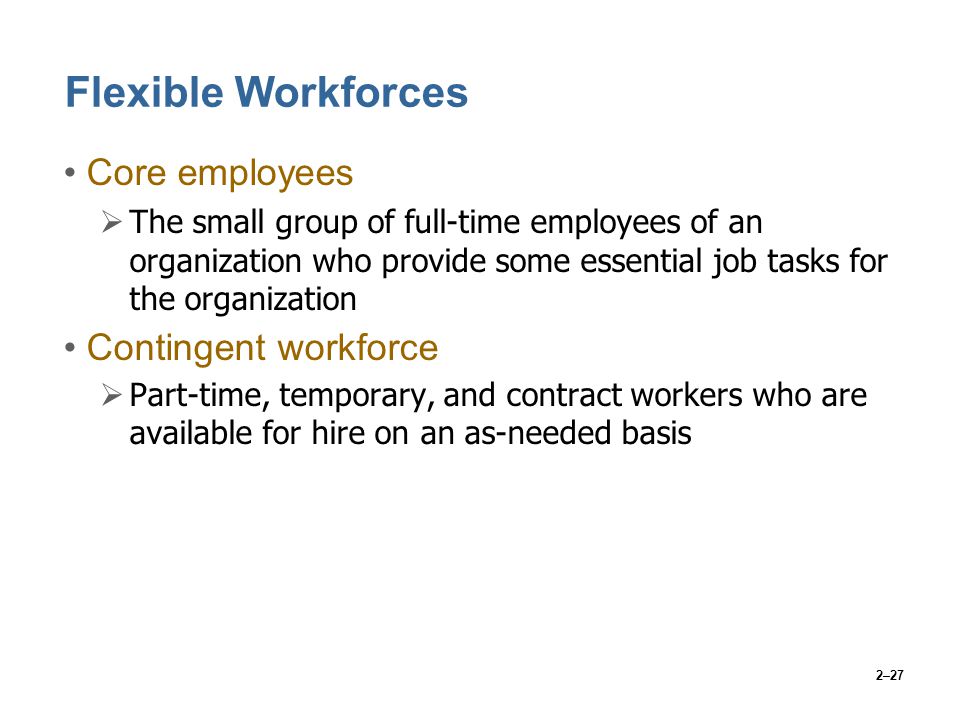 Flexible Workforces

• Core employees
    ➢ The small group of full-time employees of an organization who provide some essential job tasks for the organization

• Contingent workforce
    ➢ Part-time, temporary, and contract workers who are available for hire on an as-needed basis

2–27